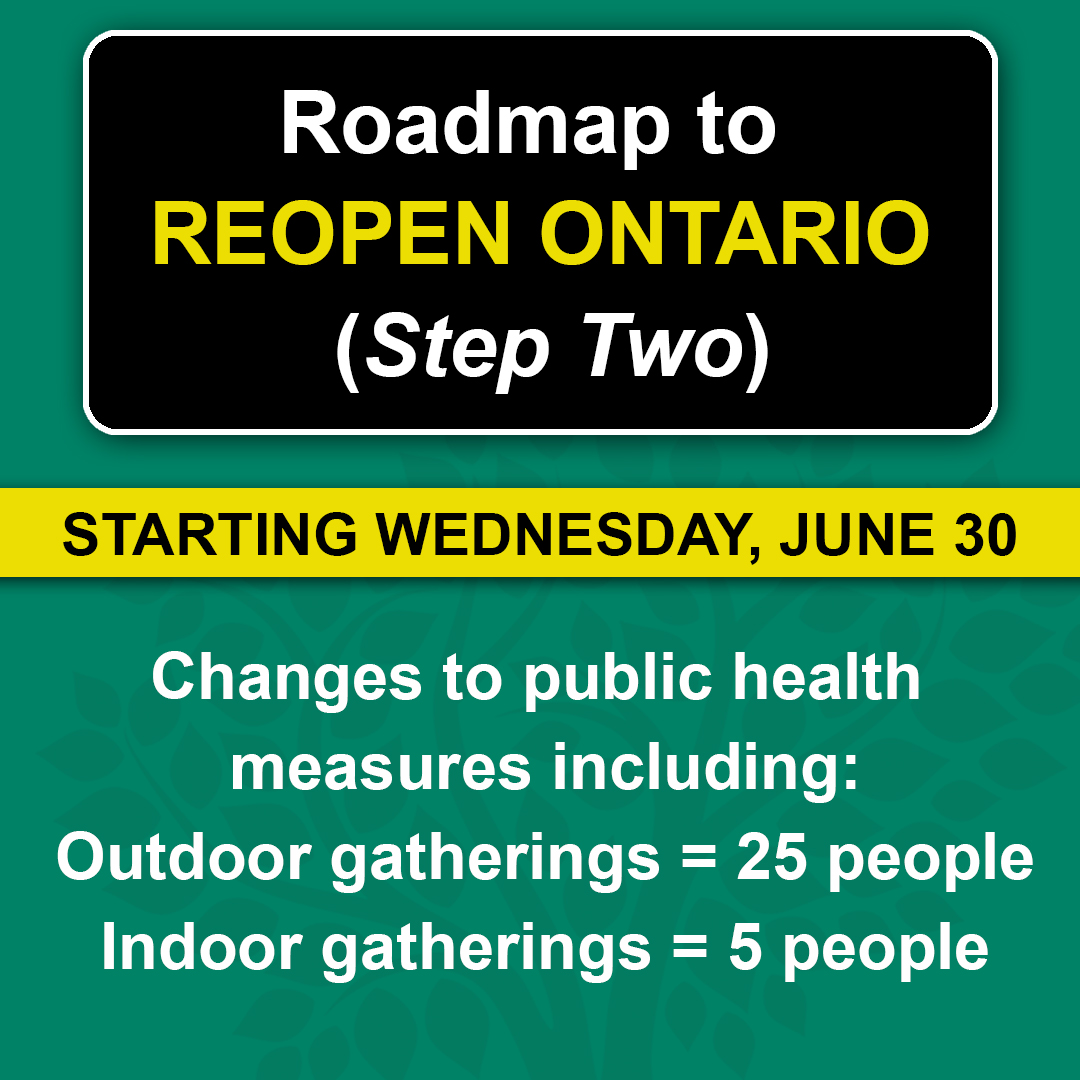 Roadmap to
REOPEN ONTARIO
(Step Two)

STARTING WEDNESDAY, JUNE 30

Changes to public health measures including:
Outdoor gatherings = 25 people
Indoor gatherings = 5 people